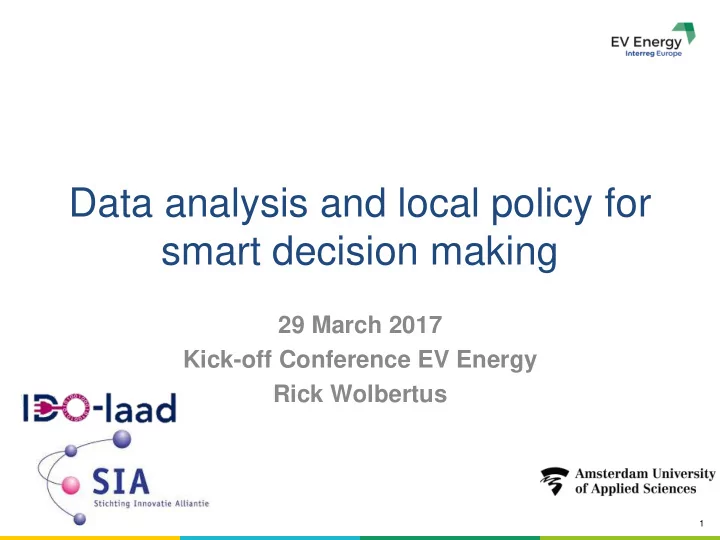 EV Energy
Interreg Europe

Data analysis and local policy for smart decision making

29 March 2017
Kick-off Conference EV Energy
Rick Wolbertus

IDO-laad

SIA
Stichting Innovatie Alliantie

Amsterdam University of Applied Sciences

1